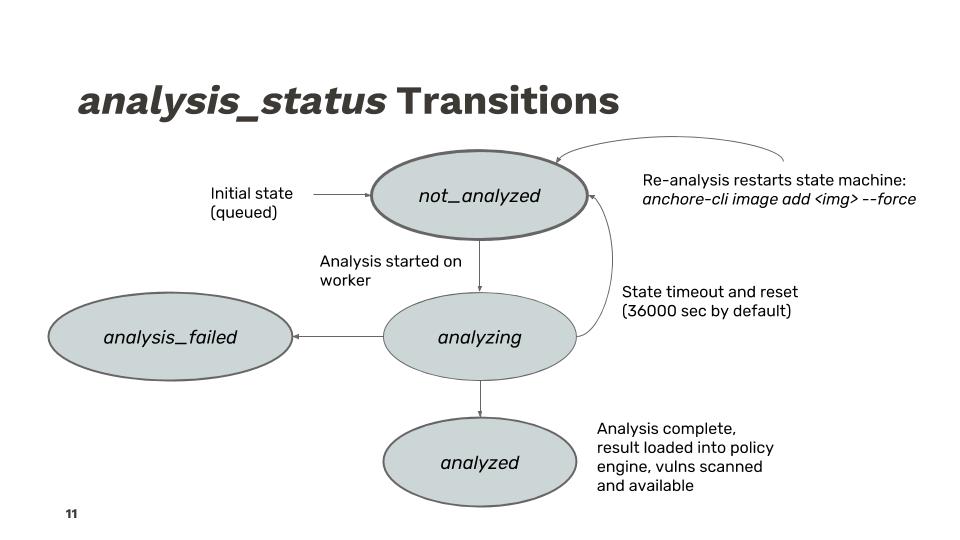 analysis_status Transitions

Initial state (queued)

not_analyzed

Re-analysis restarts state machine: anchore-cli image add <img> --force

Analysis started on worker

State timeout and reset (36000 sec by default)

analysis_failed

analyzing

analyzed

Analysis complete, result loaded into policy engine, vulns scanned and available

11